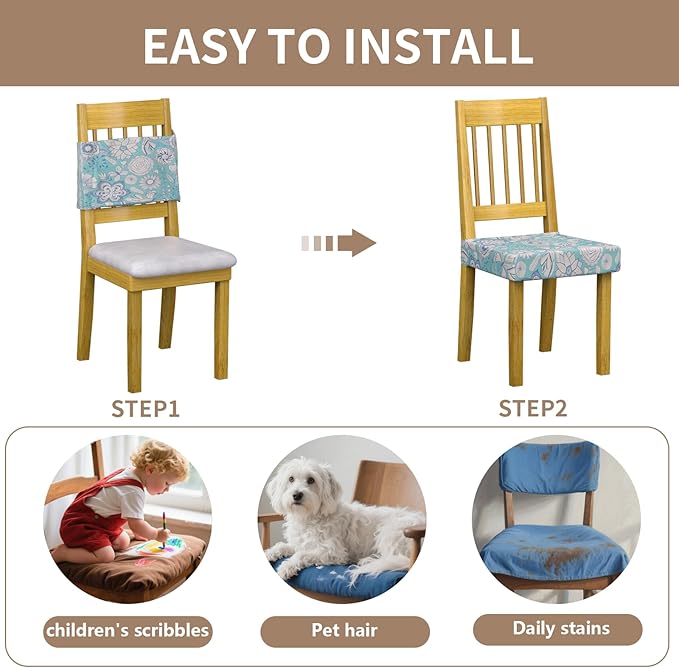 EASY TO INSTALL

STEP1

STEP2

children's scribbles

Pet hair

Daily stains